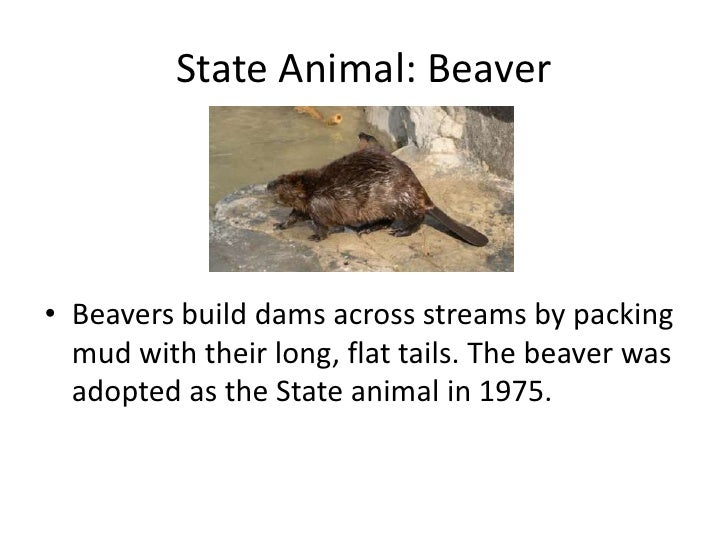 State Animal: Beaver

• Beavers build dams across streams by packing mud with their long, flat tails. The beaver was adopted as the State animal in 1975.